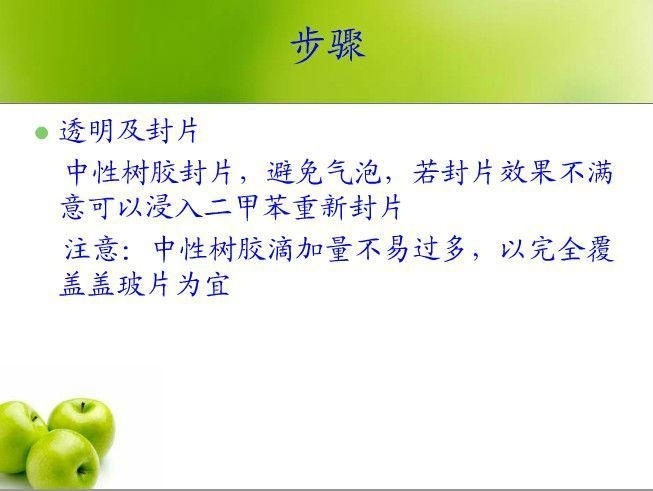 步骤

透明及封片

中性树胶封片，避免气泡，若封片效果不满意可以浸入二甲苯重新封片

注意：中性树胶滴加量不易过多，以完全覆盖盖玻片为宜